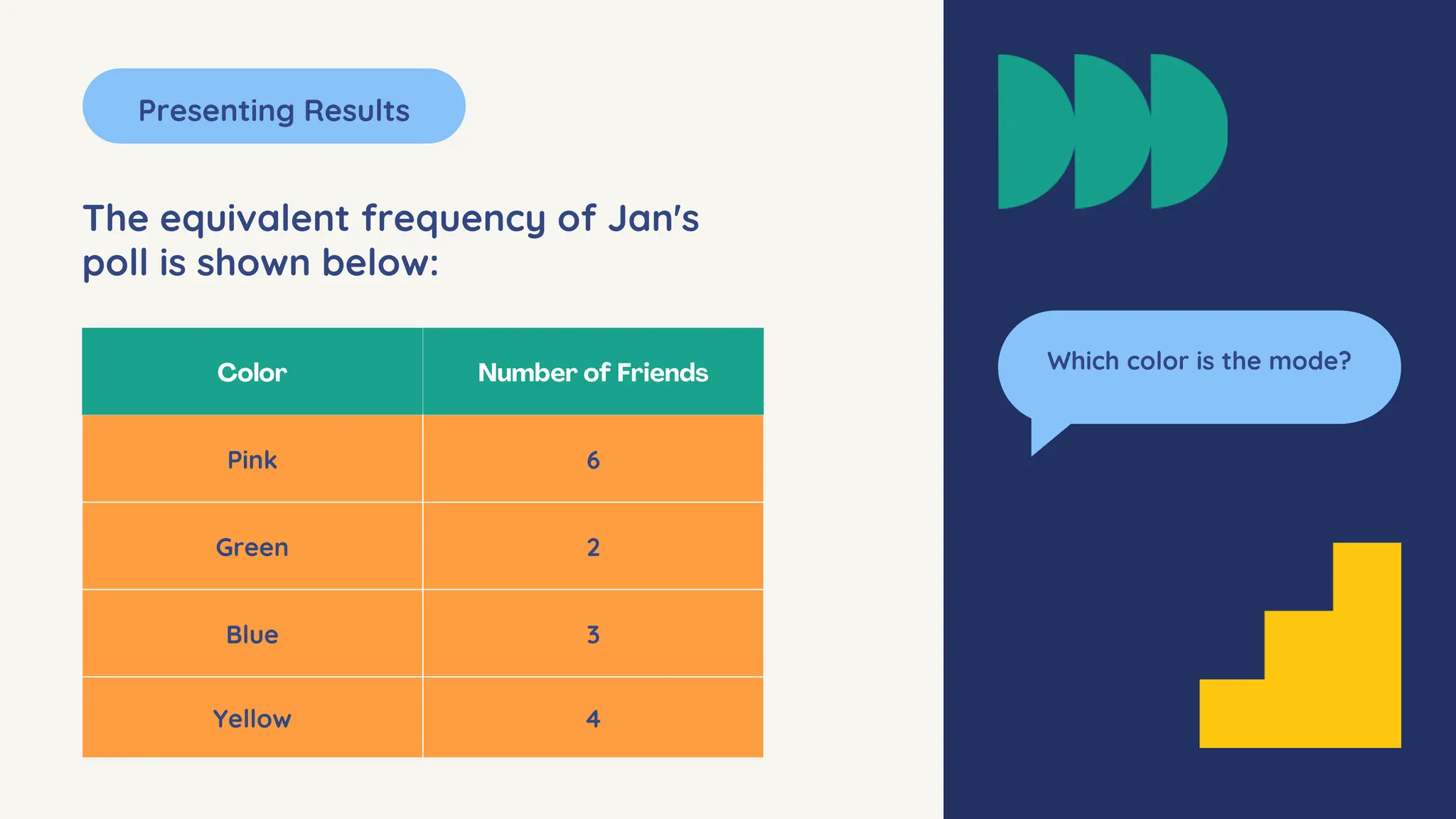 Presenting Results

The equivalent frequency of Jan's poll is shown below:

| Color | Number of Friends |
|---|---|
| Pink | 6 |
| Green | 2 |
| Blue | 3 |
| Yellow | 4 |

Which color is the mode?